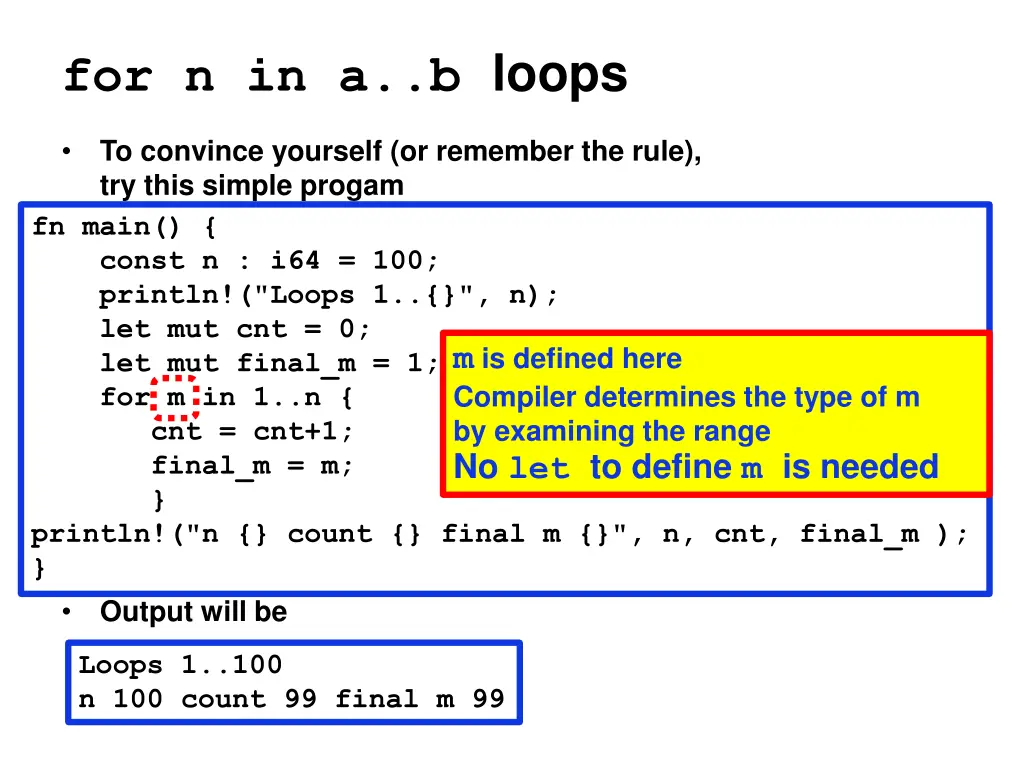 for n in a..b loops

• To convince yourself (or remember the rule), try this simple progam

fn main() {
    const n : i64 = 100;
    println!("Loops 1..{}", n);
    let mut cnt = 0;
    let mut final_m = 1;
    for m in 1..n {
        cnt = cnt+1;
        final_m = m;
        }
println!("n {} count {} final m {}", n, cnt, final_m );
}

m is defined here
Compiler determines the type of m by examining the range
No let to define m is needed

• Output will be

Loops 1..100
n 100 count 99 final m 99